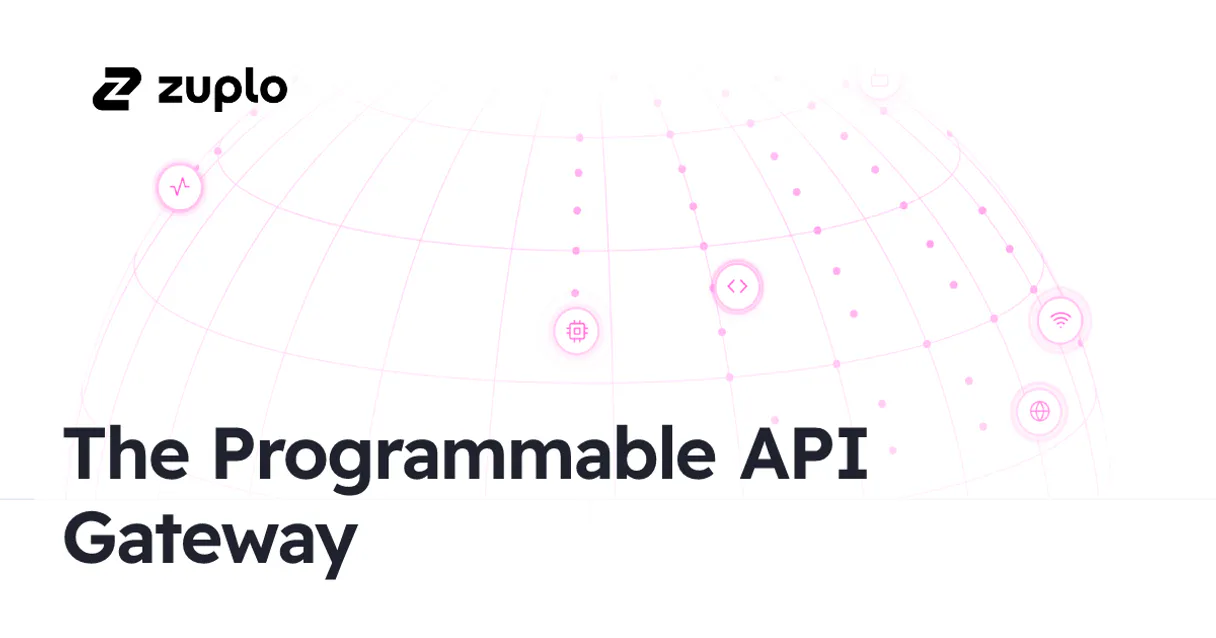 zuplo

The Programmable API Gateway